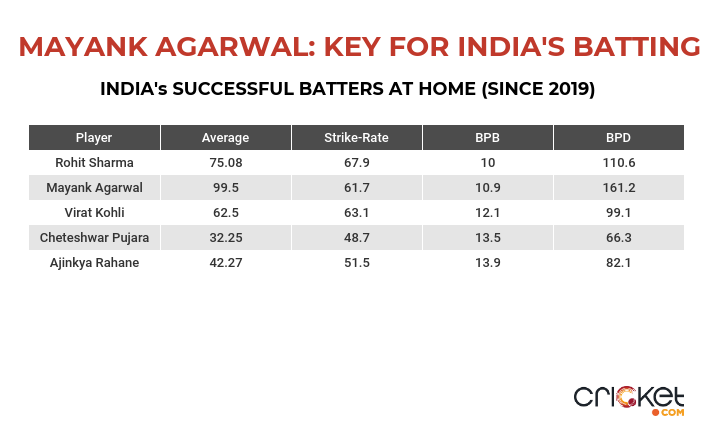 MAYANK AGARWAL: KEY FOR INDIA'S BATTING

INDIA's SUCCESSFUL BATTERS AT HOME (SINCE 2019)

| Player | Average | Strike-Rate | BPB | BPD |
|---|---|---|---|---|
| Rohit Sharma | 75.08 | 67.9 | 10 | 110.6 |
| Mayank Agarwal | 99.5 | 61.7 | 10.9 | 161.2 |
| Virat Kohli | 62.5 | 63.1 | 12.1 | 99.1 |
| Cheteshwar Pujara | 32.25 | 48.7 | 13.5 | 66.3 |
| Ajinkya Rahane | 42.27 | 51.5 | 13.9 | 82.1 |

cricket .COM